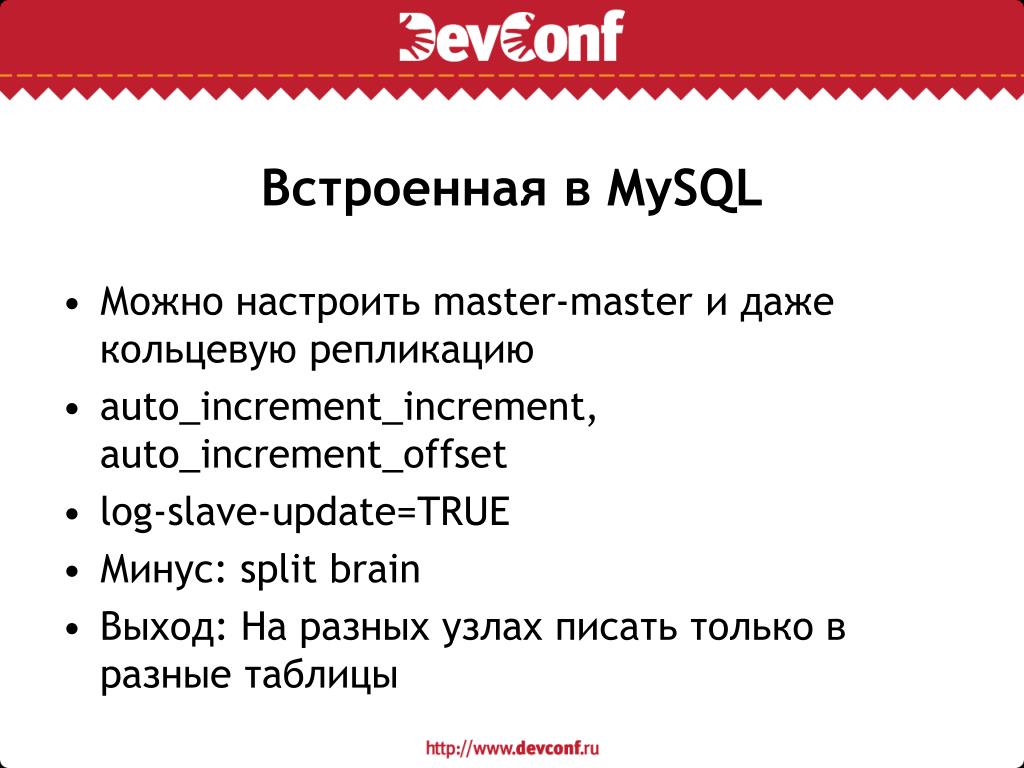 DevConf

Встроенная в MySQL

• Можно настроить master-master и даже кольцевую репликацию
• auto_increment_increment, auto_increment_offset
• log-slave-update=TRUE
• Минус: split brain
• Выход: На разных узлах писать только в разные таблицы

http://www.devconf.ru